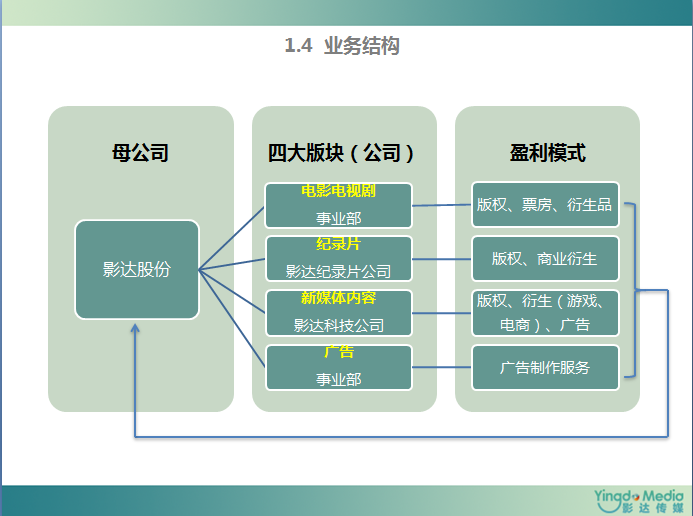 1.4 业务结构

母公司

影达股份

四大版块（公司）

电影电视剧
事业部

纪录片
影达纪录片公司

新媒体内容
影达科技公司

广告
事业部

盈利模式

版权、票房、衍生品

版权、商业衍生

版权、衍生（游戏、电商）、广告

广告制作服务

Yingda Media
影达传媒